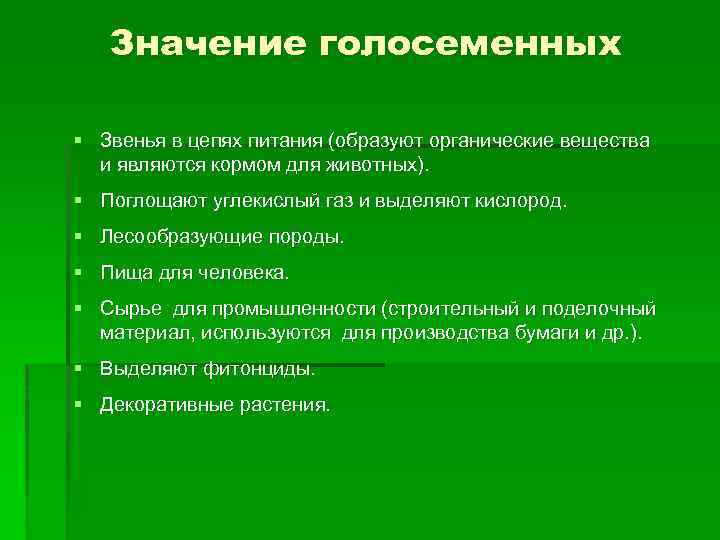 Значение голосеменных

▪ Звенья в цепях питания (образуют органические вещества и являются кормом для животных).

▪ Поглощают углекислый газ и выделяют кислород.

▪ Лесообразующие породы.

▪ Пища для человека.

▪ Сырье для промышленности (строительный и поделочный материал, используются для производства бумаги и др.).

▪ Выделяют фитонциды.

▪ Декоративные растения.